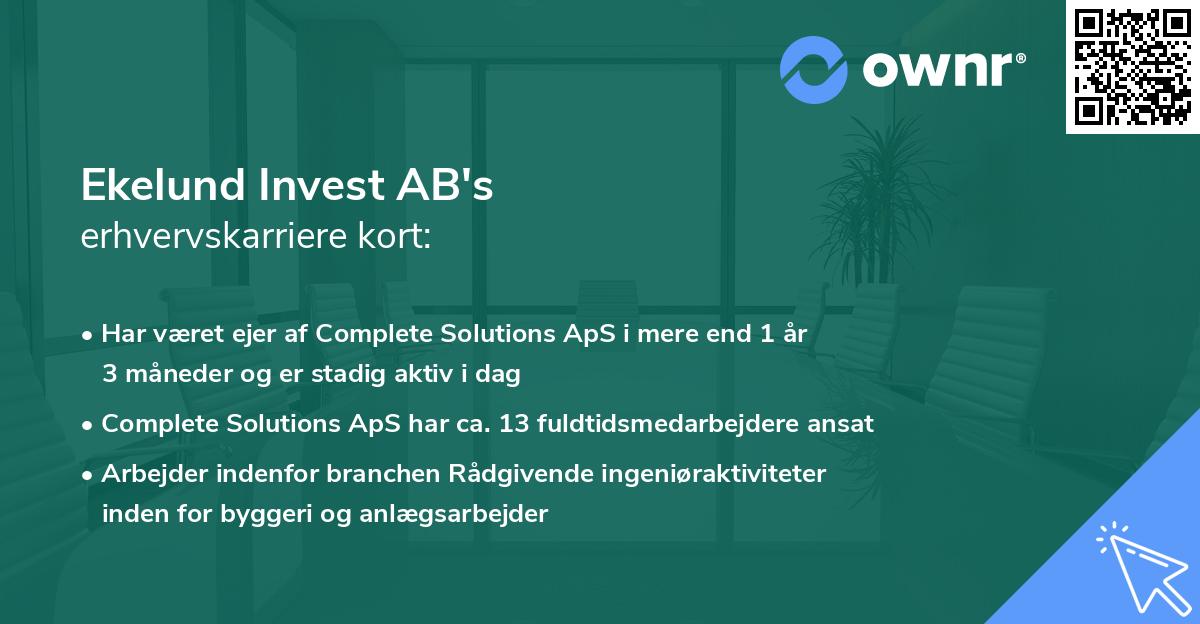 ownr®

Ekelund Invest AB's
erhvervskarriere kort:

• Har været ejer af Complete Solutions ApS i mere end 1 år 3 måneder og er stadig aktiv i dag
• Complete Solutions ApS har ca. 13 fuldtidsmedarbejdere ansat
• Arbejder indenfor branchen Rådgivende ingeniøraktiviteter inden for byggeri og anlægsarbejder